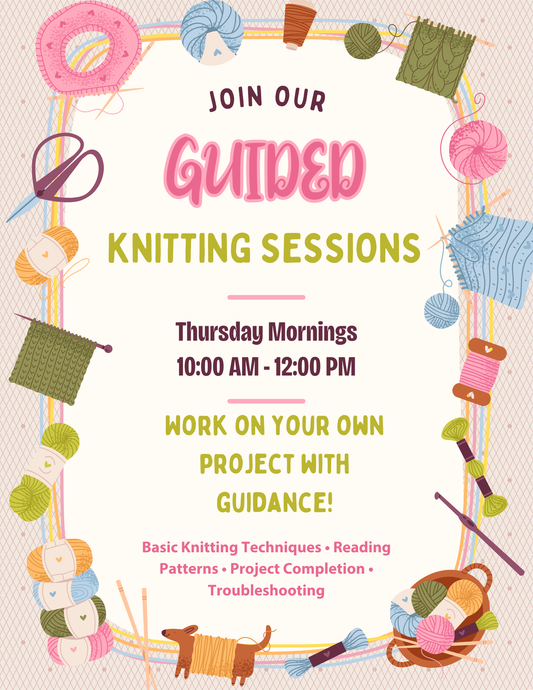 JOIN OUR

GUIDED

KNITTING SESSIONS

Thursday Mornings
10:00 AM - 12:00 PM

WORK ON YOUR OWN PROJECT WITH GUIDANCE!

Basic Knitting Techniques • Reading Patterns • Project Completion • Troubleshooting